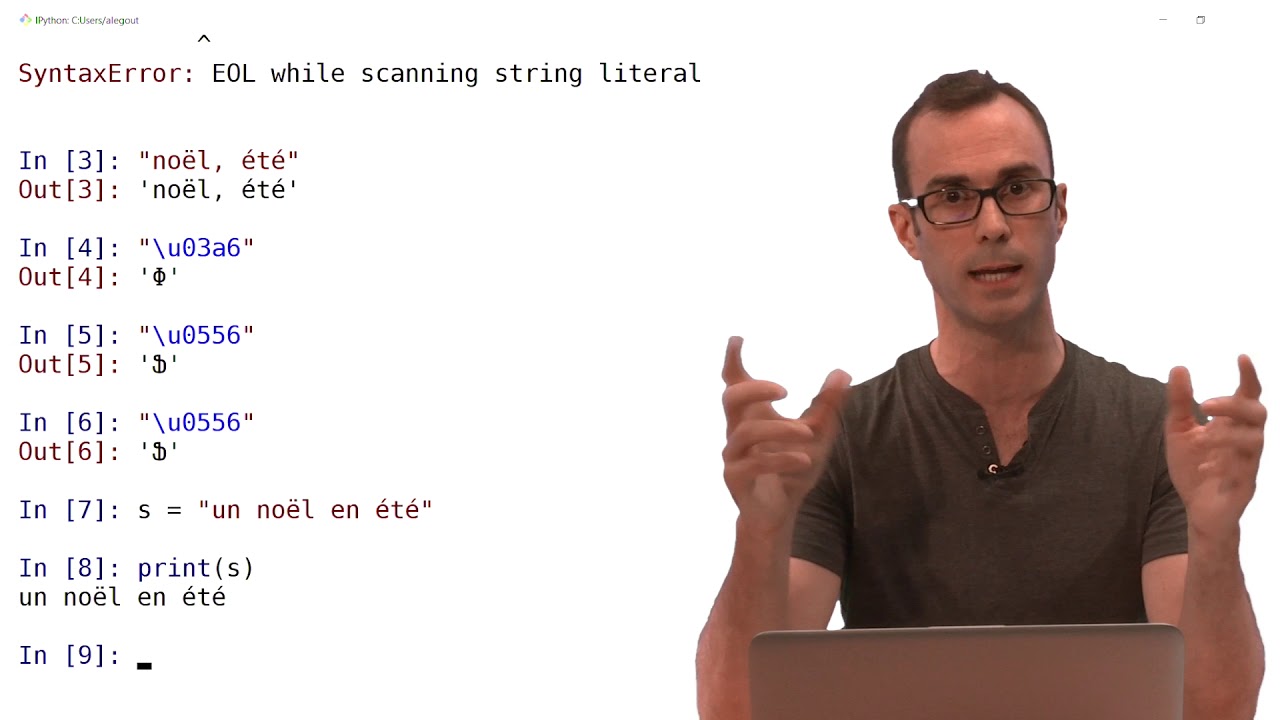 IPython: C:Users/alegout

^

SyntaxError: EOL while scanning string literal

In [3]: "noël, été"
Out[3]: 'noël, été'

In [4]: "\u03a6"
Out[4]: 'Φ'

In [5]: "\u0556"
Out[5]: 'Ֆ'

In [6]: "\u0556"
Out[6]: 'Ֆ'

In [7]: s = "un noël en été"

In [8]: print(s)
un noël en été

In [9]: